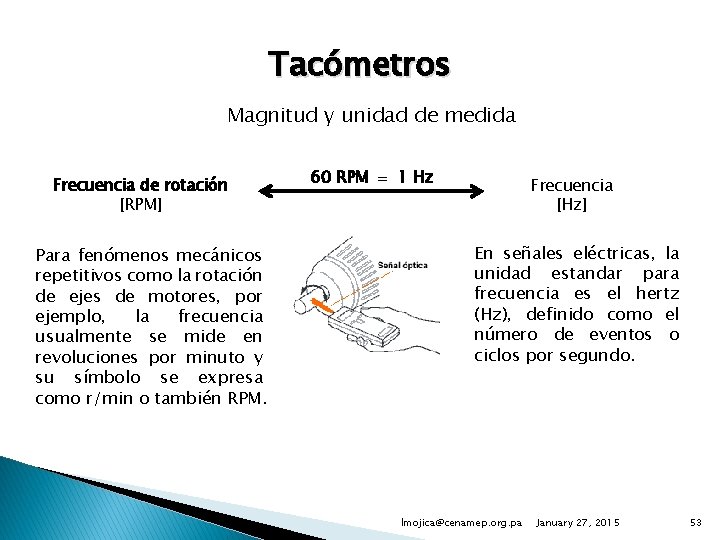 Tacómetros

Magnitud y unidad de medida

Frecuencia de rotación
[RPM]

60 RPM = 1 Hz

Frecuencia
[Hz]

Para fenómenos mecánicos repetitivos como la rotación de ejes de motores, por ejemplo, la frecuencia usualmente se mide en revoluciones por minuto y su símbolo se expresa como r/min o también RPM.

Señal óptica

En señales eléctricas, la unidad estandar para frecuencia es el hertz (Hz), definido como el número de eventos o ciclos por segundo.

lmojica@cenamep.org.pa January 27, 2015 53